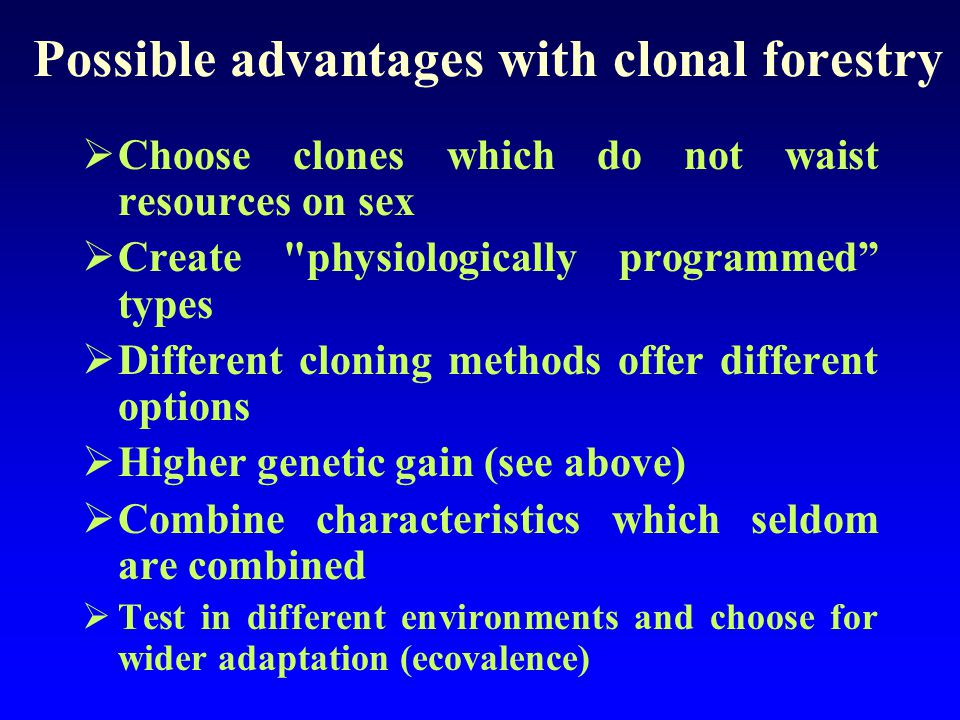 Possible advantages with clonal forestry

➢ Choose clones which do not waist resources on sex

➢ Create "physiologically programmed” types

➢ Different cloning methods offer different options

➢ Higher genetic gain (see above)

➢ Combine characteristics which seldom are combined

➢ Test in different environments and choose for wider adaptation (ecovalence)